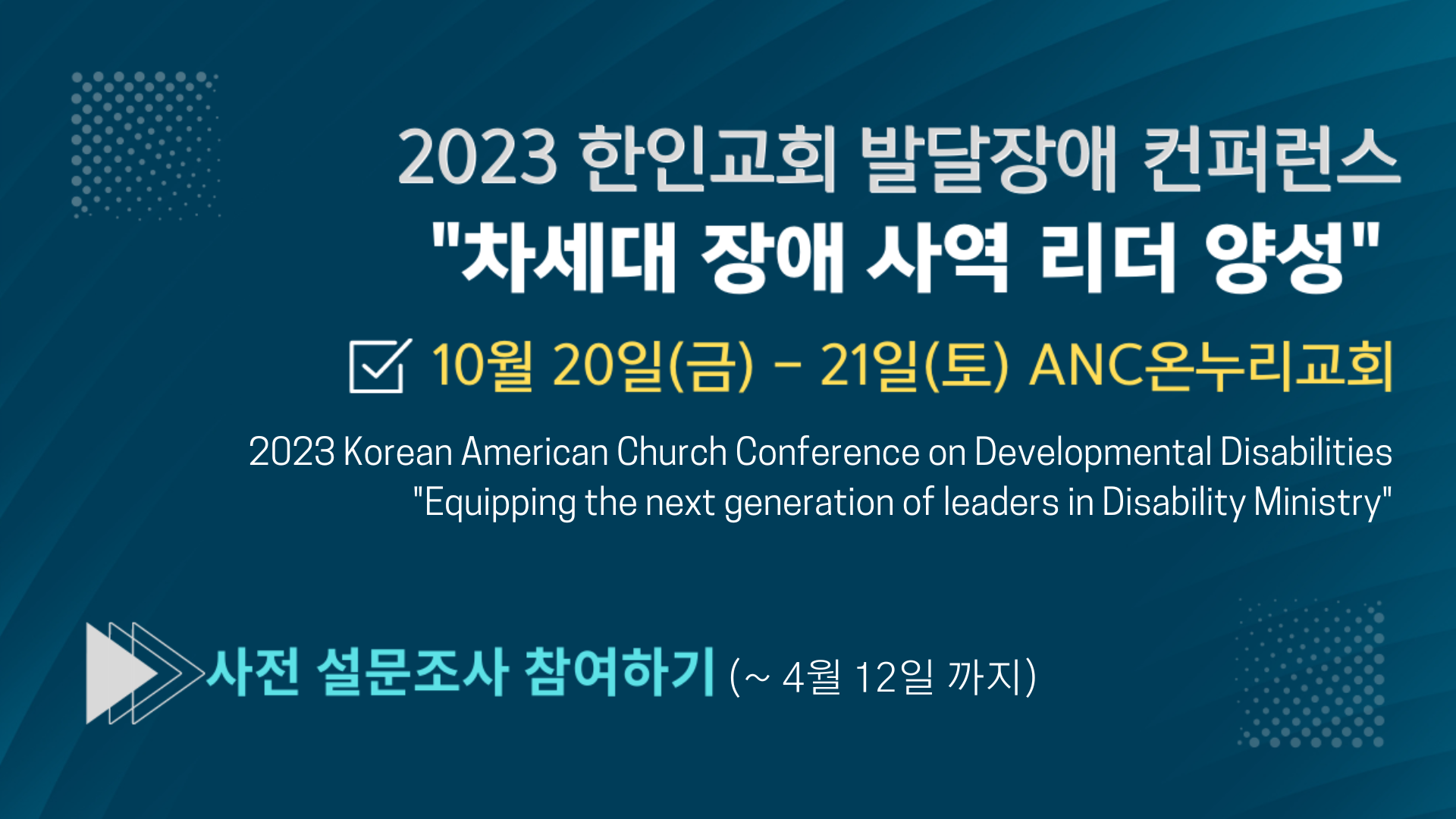 2023 한인교회 발달장애 컨퍼런스
"차세대 장애 사역 리더 양성"

10월 20일(금) - 21일(토) ANC온누리교회

2023 Korean American Church Conference on Developmental Disabilities
"Equipping the next generation of leaders in Disability Ministry"

사전 설문조사 참여하기 (~ 4월 12일 까지)